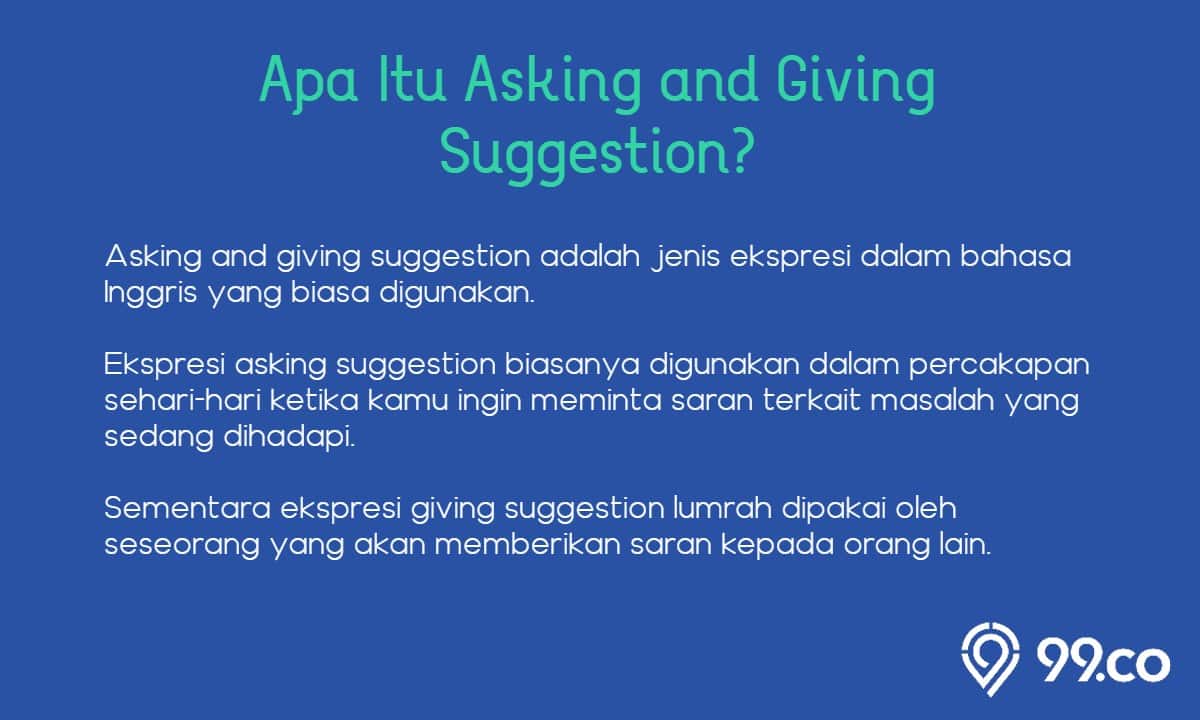 Apa Itu Asking and Giving Suggestion?

Asking and giving suggestion adalah jenis ekspresi dalam bahasa Inggris yang biasa digunakan.

Ekspresi asking suggestion biasanya digunakan dalam percakapan sehari-hari ketika kamu ingin meminta saran terkait masalah yang sedang dihadapi.

Sementara ekspresi giving suggestion lumrah dipakai oleh seseorang yang akan memberikan saran kepada orang lain.

99.co